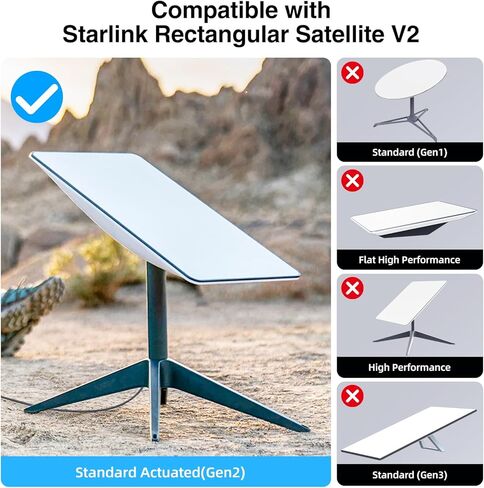 Compatible with
Starlink Rectangular Satellite V2

Standard Actuated(Gen2)

Standard (Gen1)

Flat High Performance

High Performance

Standard (Gen3)